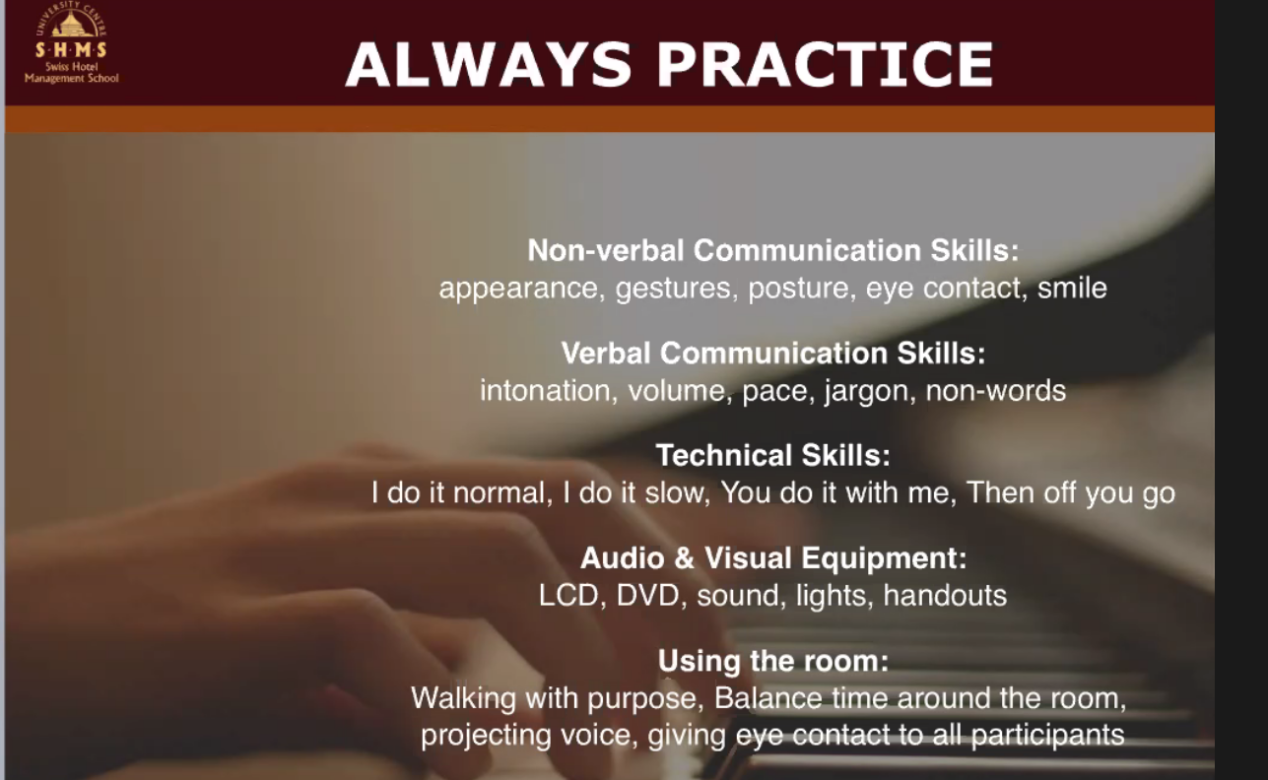 UNIVERSITY CENTRE
S·H·M·S
Swiss Hotel
Management School

ALWAYS PRACTICE

Non-verbal Communication Skills:
appearance, gestures, posture, eye contact, smile

Verbal Communication Skills:
intonation, volume, pace, jargon, non-words

Technical Skills:
I do it normal, I do it slow, You do it with me, Then off you go

Audio & Visual Equipment:
LCD, DVD, sound, lights, handouts

Using the room:
Walking with purpose, Balance time around the room, projecting voice, giving eye contact to all participants